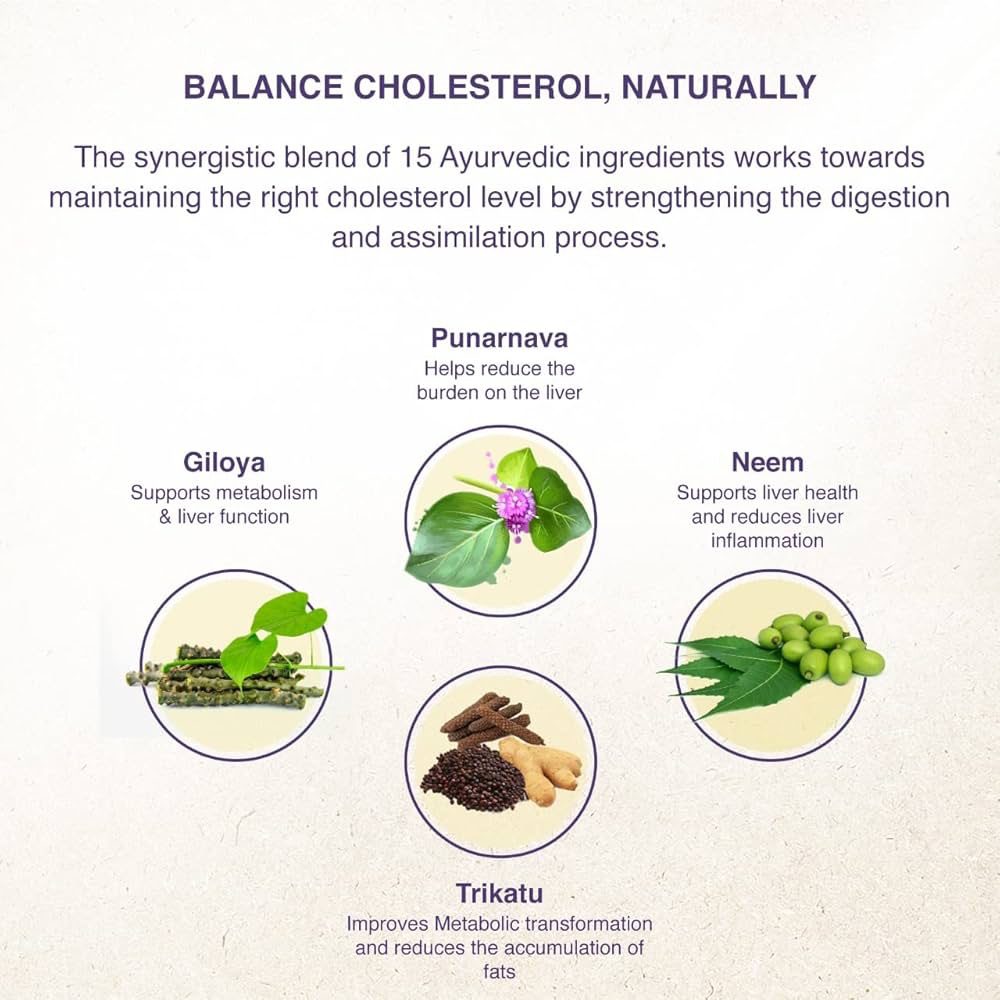 BALANCE CHOLESTEROL, NATURALLY

The synergistic blend of 15 Ayurvedic ingredients works towards maintaining the right cholesterol level by strengthening the digestion and assimilation process.

Punarnava
Helps reduce the burden on the liver

Giloya
Supports metabolism & liver function

Neem
Supports liver health and reduces liver inflammation

Trikatu
Improves Metabolic transformation and reduces the accumulation of fats